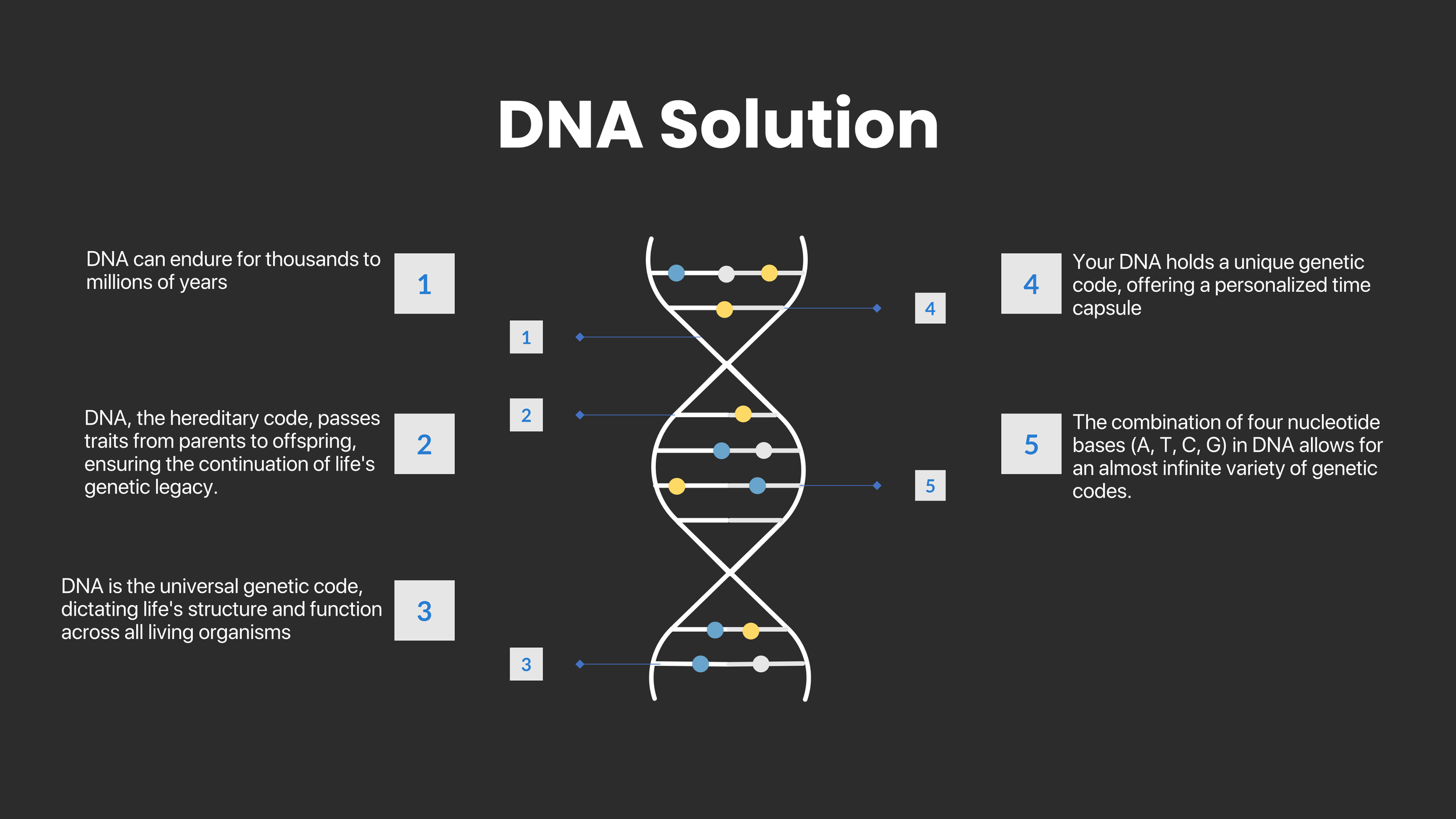 DNA Solution

DNA can endure for thousands to millions of years

1

DNA, the hereditary code, passes traits from parents to offspring, ensuring the continuation of life's genetic legacy.

2

DNA is the universal genetic code, dictating life's structure and function across all living organisms

3

1

2

3

4

5

4

Your DNA holds a unique genetic code, offering a personalized time capsule

5

The combination of four nucleotide bases (A, T, C, G) in DNA allows for an almost infinite variety of genetic codes.